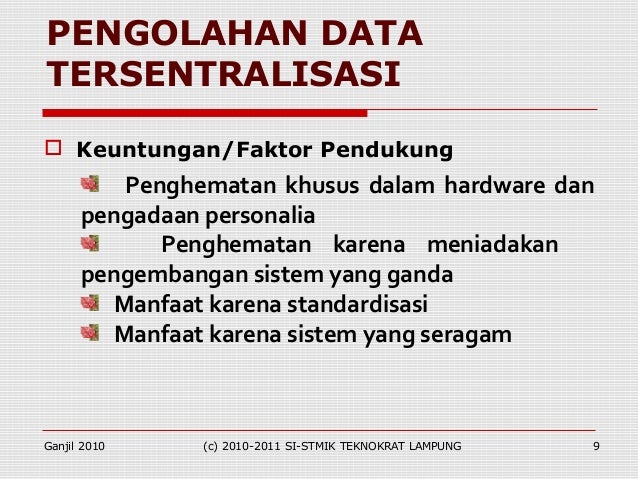 PENGOLAHAN DATA TERSENTRALISASI

Keuntungan/Faktor Pendukung

Penghematan khusus dalam hardware dan pengadaan personalia

Penghematan karena meniadakan pengembangan sistem yang ganda

Manfaat karena standardisasi

Manfaat karena sistem yang seragam

Ganjil 2010

(c) 2010-2011 SI-STMIK TEKNOKRAT LAMPUNG

9